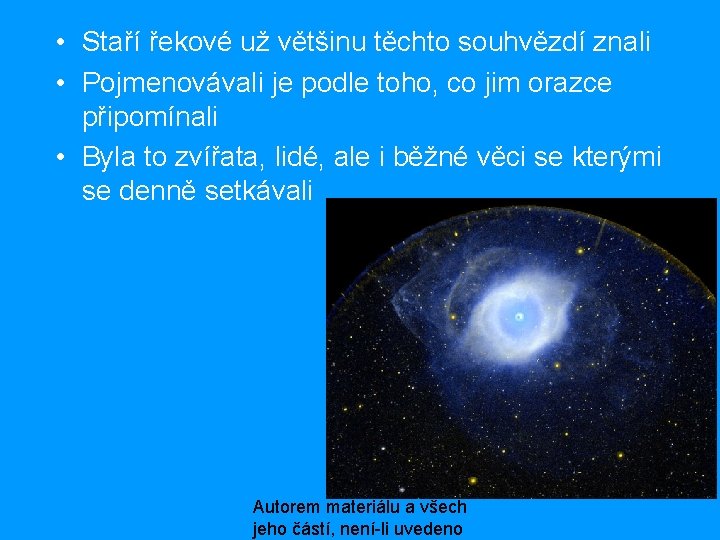 • Staří řekové už většinu těchto souhvězdí znali
• Pojmenovávali je podle toho, co jim orazce připomínali
• Byla to zvířata, lidé, ale i běžné věci se kterými se denně setkávali

Autorem materiálu a všech jeho částí, není-li uvedeno